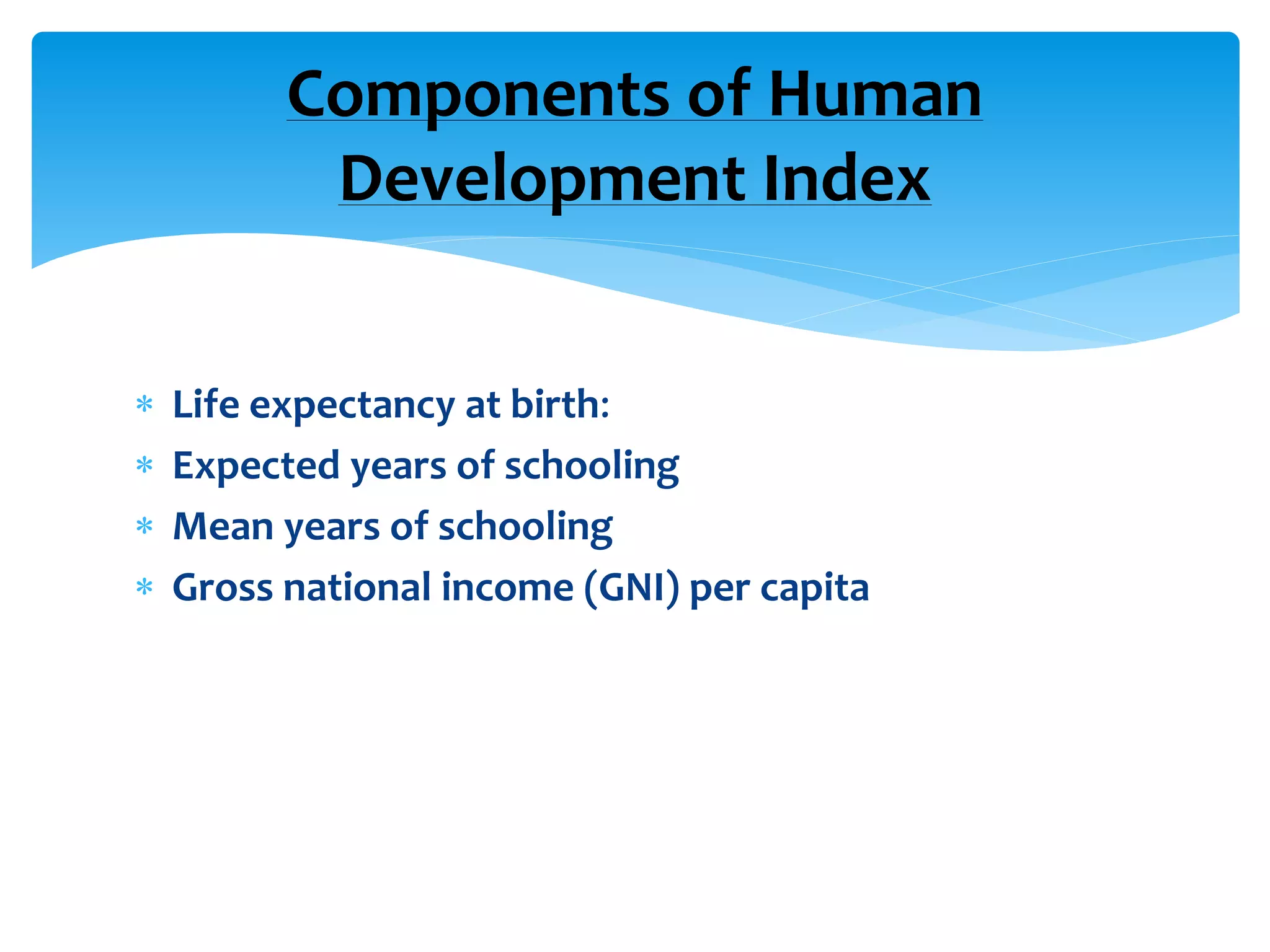 Components of Human Development Index

* Life expectancy at birth:
* Expected years of schooling
* Mean years of schooling
* Gross national income (GNI) per capita